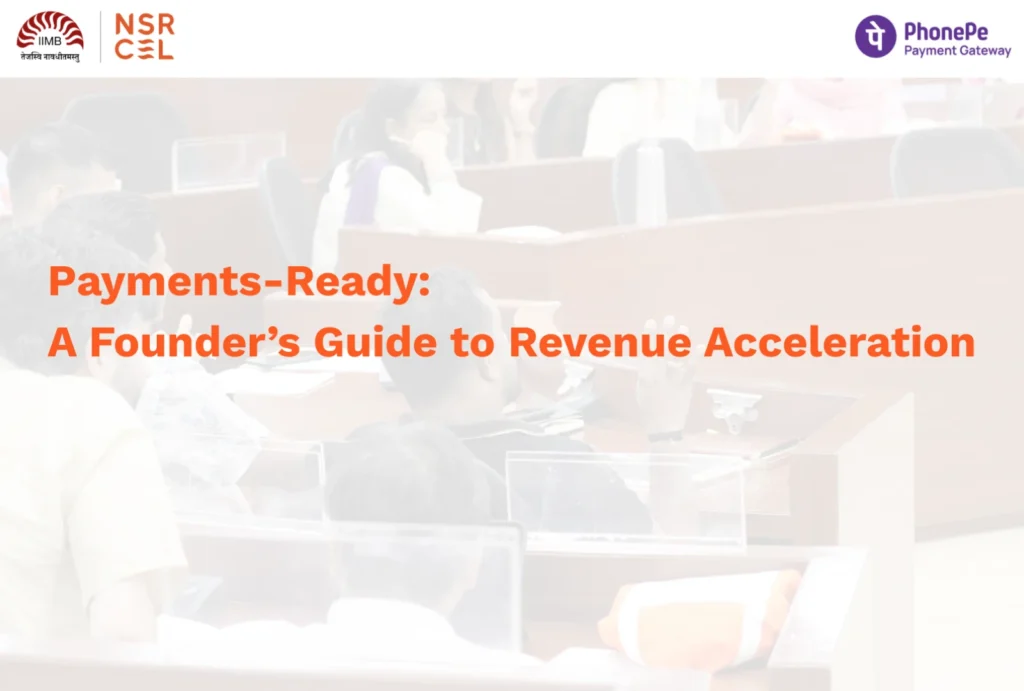 IIMB
तेजस्वि नावधीतमस्तु

NSR
CEL

पे PhonePe
Payment Gateway

Payments-Ready:
A Founder's Guide to Revenue Acceleration